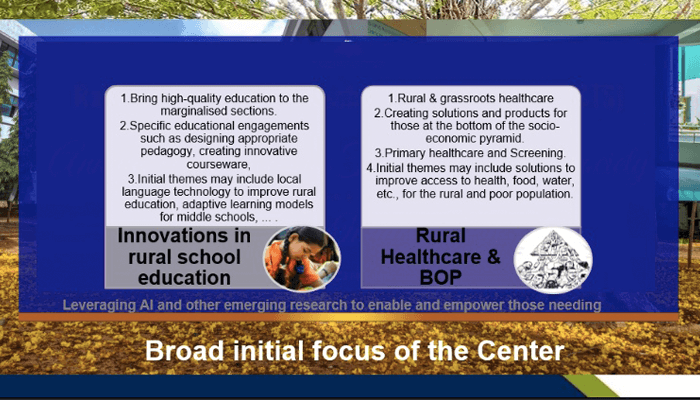 1.Bring high-quality education to the marginalised sections.
2.Specific educational engagements such as designing appropriate pedagogy, creating innovative courseware,
3.Initial themes may include local language technology to improve rural education, adaptive learning models for middle schools, ... .

Innovations in rural school education

1.Rural & grassroots healthcare
2.Creating solutions and products for those at the bottom of the socio-economic pyramid.
3.Primary healthcare and Screening.
4.Initial themes may include solutions to improve access to health, food, water, etc., for the rural and poor population.

Rural Healthcare & BOP

Leveraging AI and other emerging research to enable and empower those needing

Broad initial focus of the Center